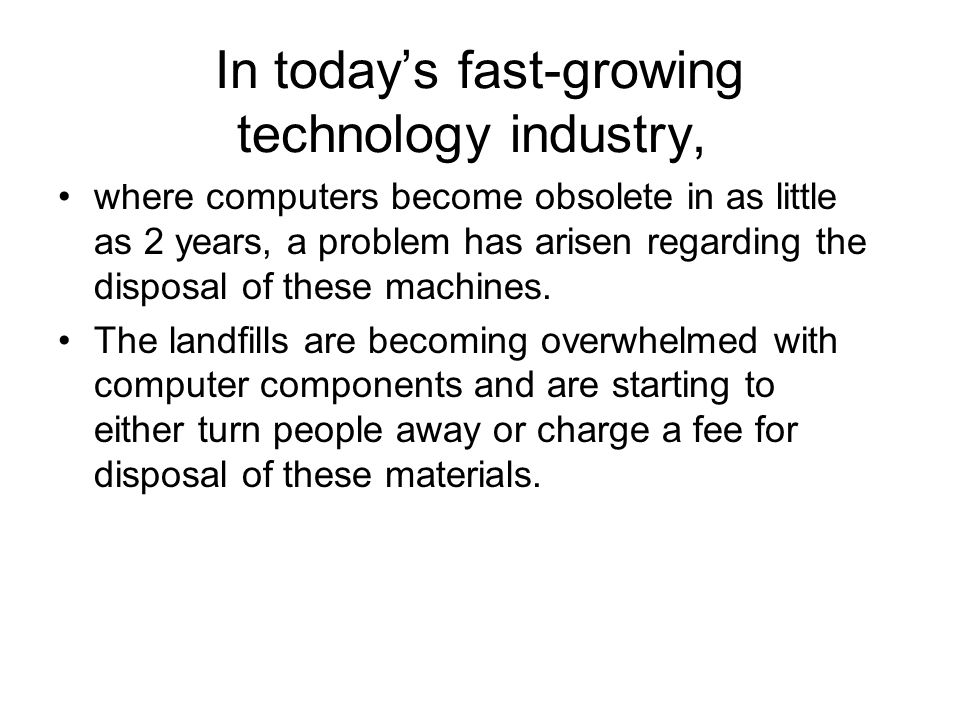 In today’s fast-growing technology industry,

• where computers become obsolete in as little as 2 years, a problem has arisen regarding the disposal of these machines.

• The landfills are becoming overwhelmed with computer components and are starting to either turn people away or charge a fee for disposal of these materials.